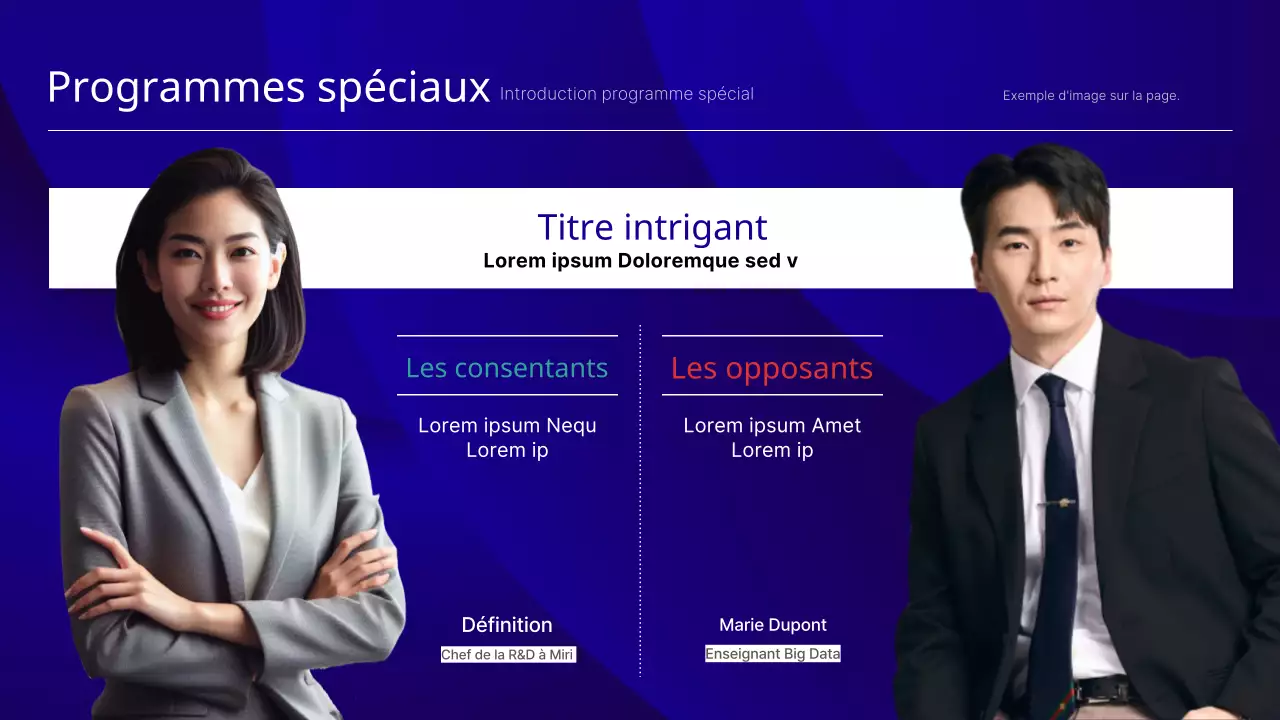 Programmes spéciaux Introduction programme spécial

Exemple d'image sur la page.

Titre intrigant
Lorem ipsum Doloremque sed v

Les consentants

Lorem ipsum Nequ Lorem ip

Définition
Chef de la R&D à Miri

Les opposants

Lorem ipsum Amet Lorem ip

Marie Dupont
Enseignant Big Data